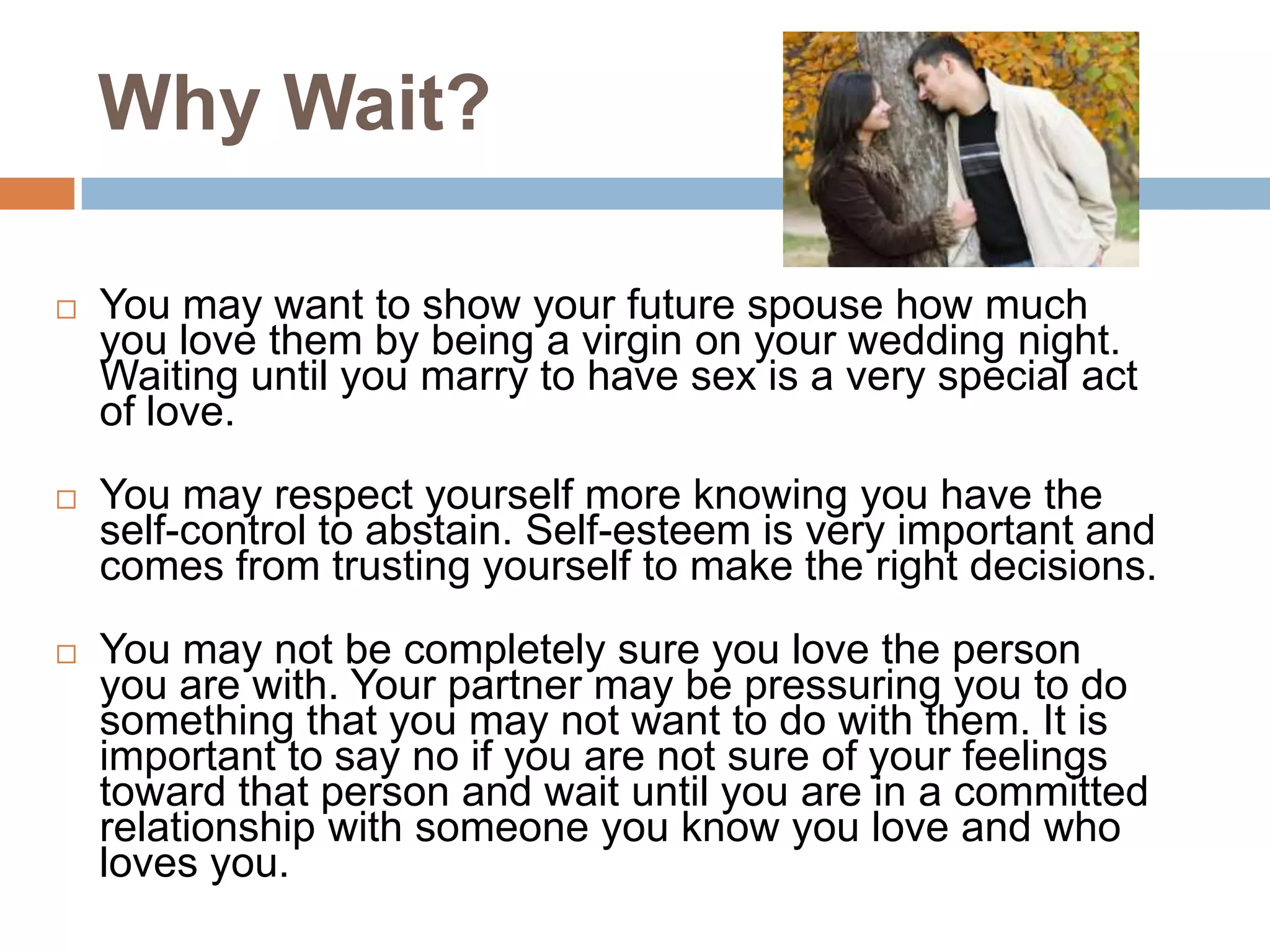 Why Wait?

□ You may want to show your future spouse how much you love them by being a virgin on your wedding night. Waiting until you marry to have sex is a very special act of love.

□ You may respect yourself more knowing you have the self-control to abstain. Self-esteem is very important and comes from trusting yourself to make the right decisions.

□ You may not be completely sure you love the person you are with. Your partner may be pressuring you to do something that you may not want to do with them. It is important to say no if you are not sure of your feelings toward that person and wait until you are in a committed relationship with someone you know you love and who loves you.